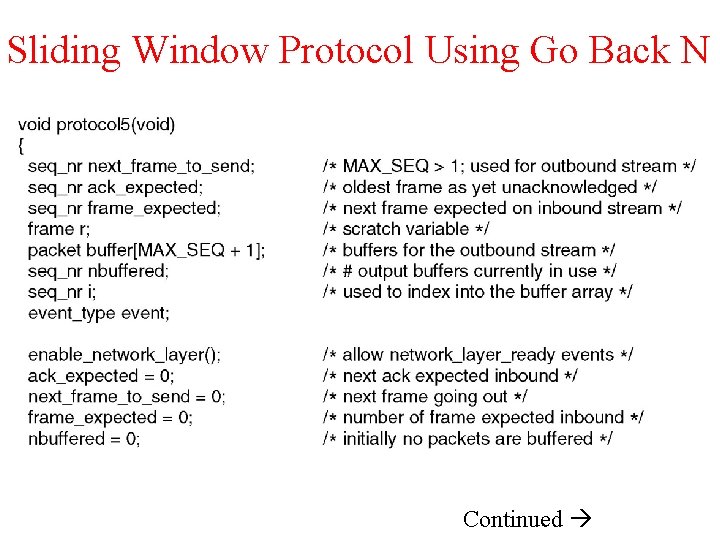 Sliding Window Protocol Using Go Back N

void protocol5(void)
{
seq_nr next_frame_to_send; /* MAX_SEQ > 1; used for outbound stream */
seq_nr ack_expected; /* oldest frame as yet unacknowledged */
seq_nr frame_expected; /* next frame expected on inbound stream */
frame r; /* scratch variable */
packet buffer[MAX_SEQ + 1]; /* buffers for the outbound stream */
seq_nr nbuffered; /* # output buffers currently in use */
seq_nr i; /* used to index into the buffer array */
event_type event;

enable_network_layer(); /* allow network_layer_ready events */
ack_expected = 0; /* next ack expected inbound */
next_frame_to_send = 0; /* next frame going out */
frame_expected = 0; /* number of frame expected inbound */
nbuffered = 0; /* initially no packets are buffered */

Continued →